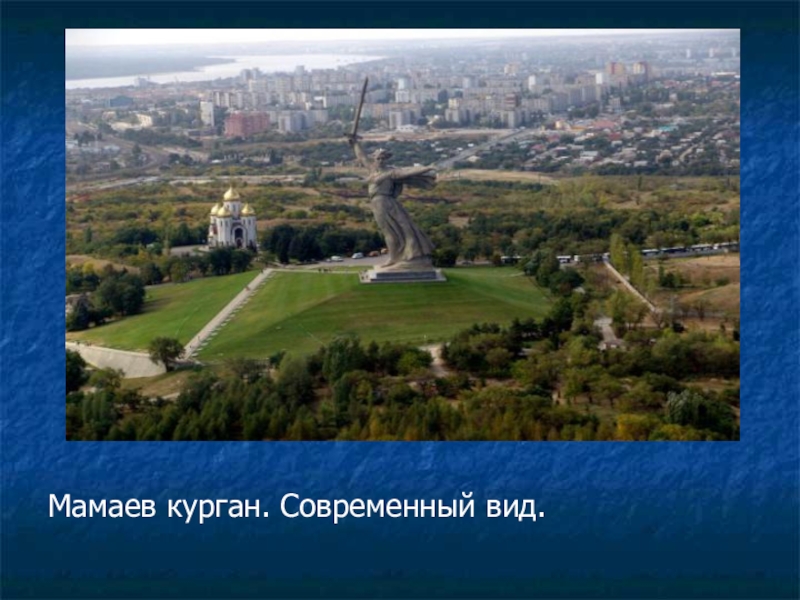 Мамаев курган. Современный вид.